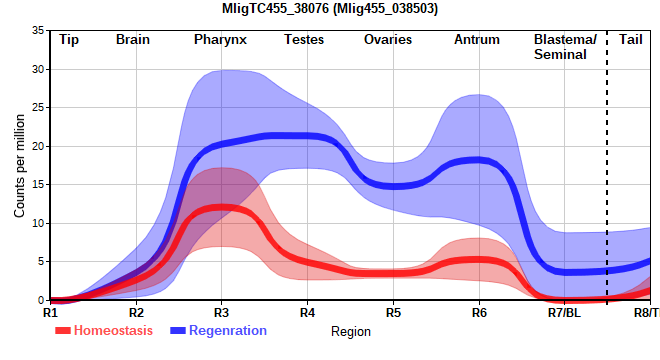 MligTC455_38076 (Mlig455_038503)

Tip Brain Pharynx Testes Ovaries Antrum Blastema/ Seminal Tail

Counts per million

35
30
25
20
15
10
5
0

R1 R2 R3 R4 R5 R6 R7/BL R8/T

Homeostasis Regenration

Region